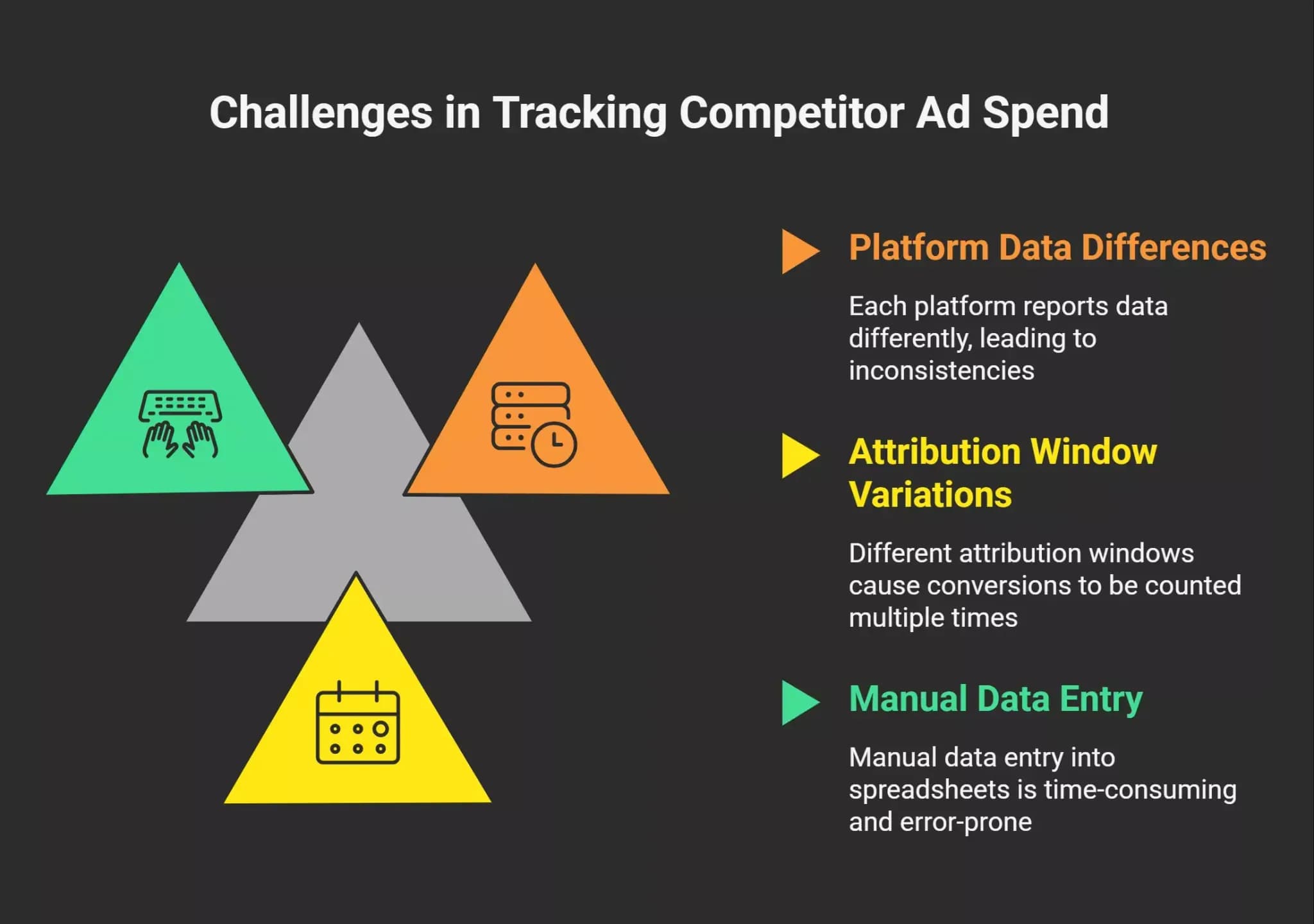 Challenges in Tracking Competitor Ad Spend

Platform Data Differences

Each platform reports data differently, leading to inconsistencies

Attribution Window Variations

Different attribution windows cause conversions to be counted multiple times

Manual Data Entry

Manual data entry into spreadsheets is time-consuming and error-prone